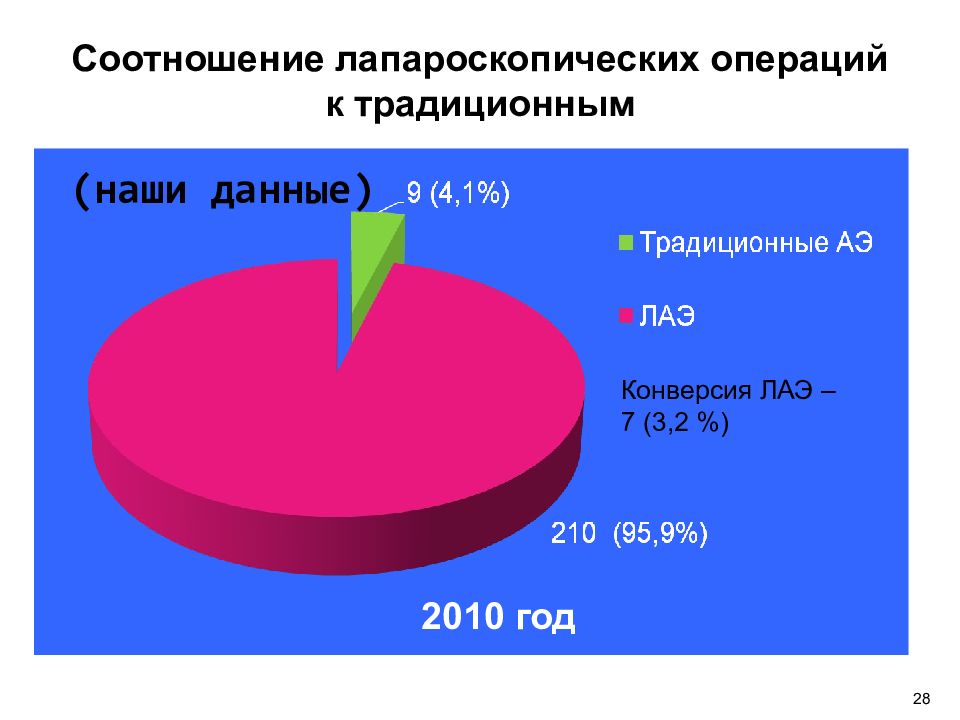 Соотношение лапароскопических операций к традиционным

(наши данные)

9 (4,1%)

Традиционные АЭ

ЛАЭ

Конверсия ЛАЭ – 7 (3,2 %)

210 (95,9%)

2010 год

28